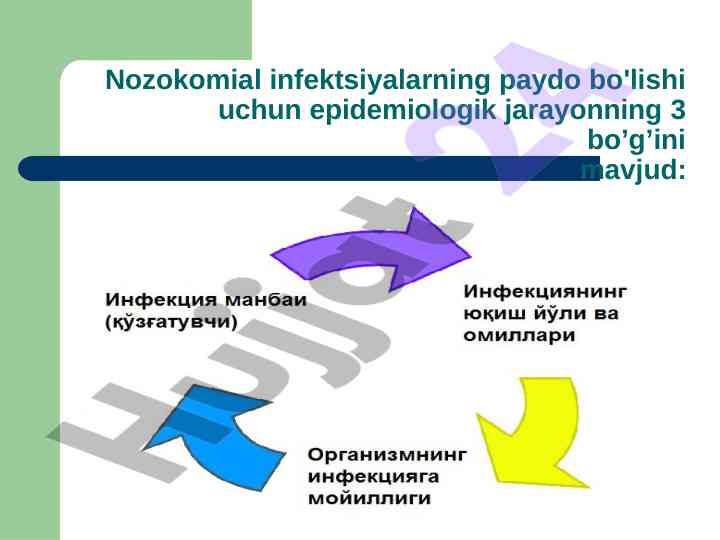 Nozokomial infektsiyalarning paydo bo'lishi uchun epidemiologik jarayonning 3 bo’g’ini mavjud:

Инфекция манбаи (қўзғатувчи)

Инфекциянинг юқиш йўли ва омиллари

Организмнинг инфекцияга мойиллиги

Hujjat 24